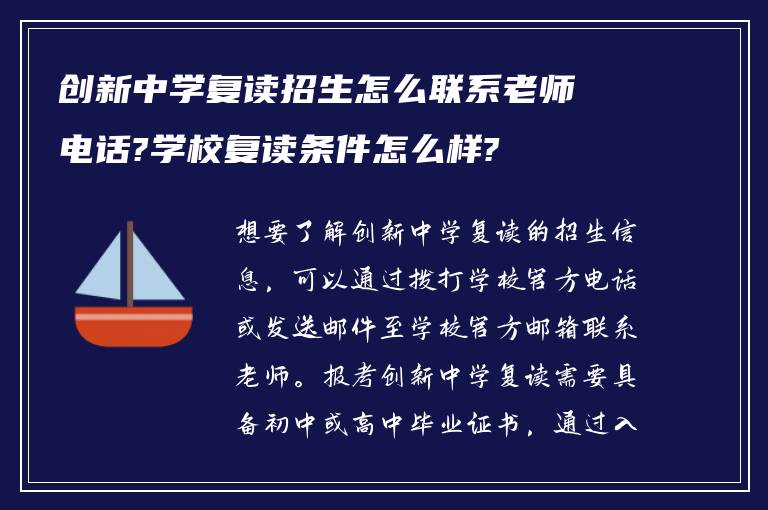 创新中学复读招生怎么联系老师电话?学校复读条件怎么样?

想要了解创新中学复读的招生信息，可以通过拨打学校官方电话或发送邮件至学校官方邮箱联系老师。报考创新中学复读需要具备初中或高中毕业证书，通过入